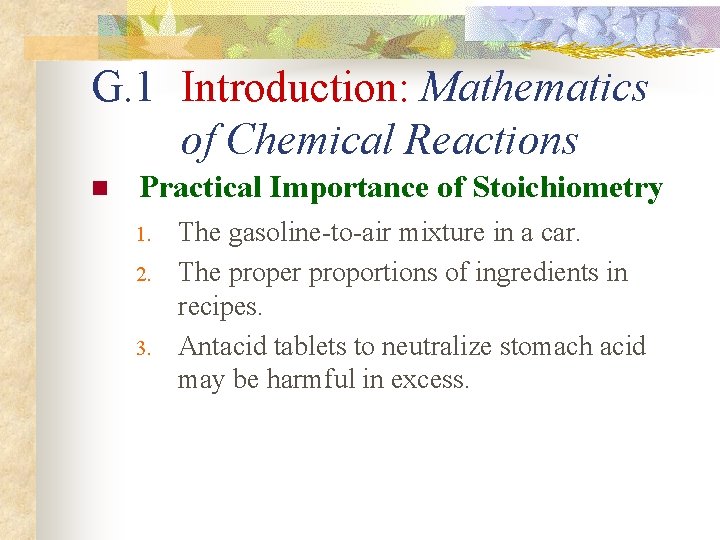 G.1 Introduction: Mathematics of Chemical Reactions

Practical Importance of Stoichiometry

1. The gasoline-to-air mixture in a car.
2. The proper proportions of ingredients in recipes.
3. Antacid tablets to neutralize stomach acid may be harmful in excess.